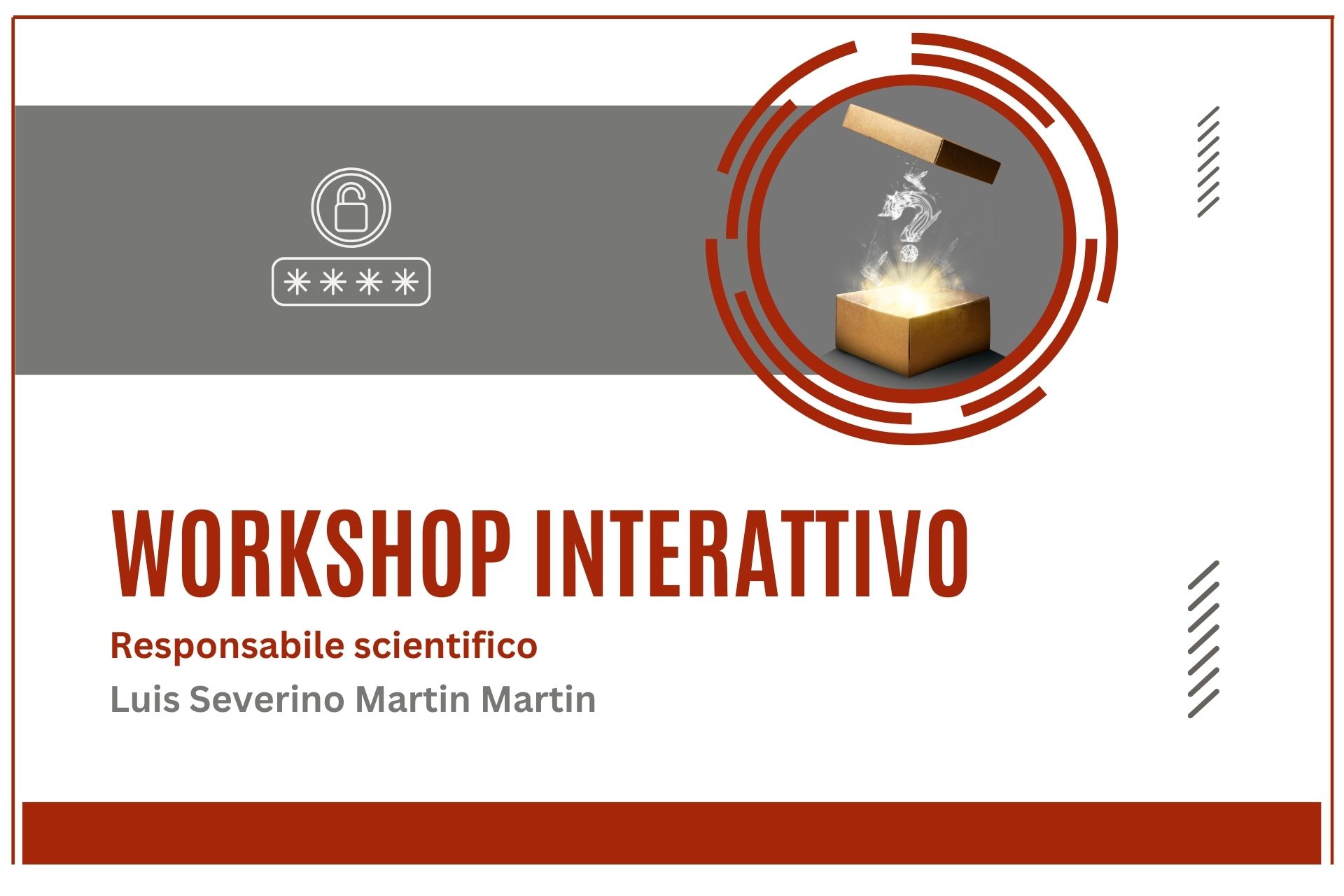 ****

WORKSHOP INTERATTIVO

Responsabile scientifico

Luis Severino Martin Martin